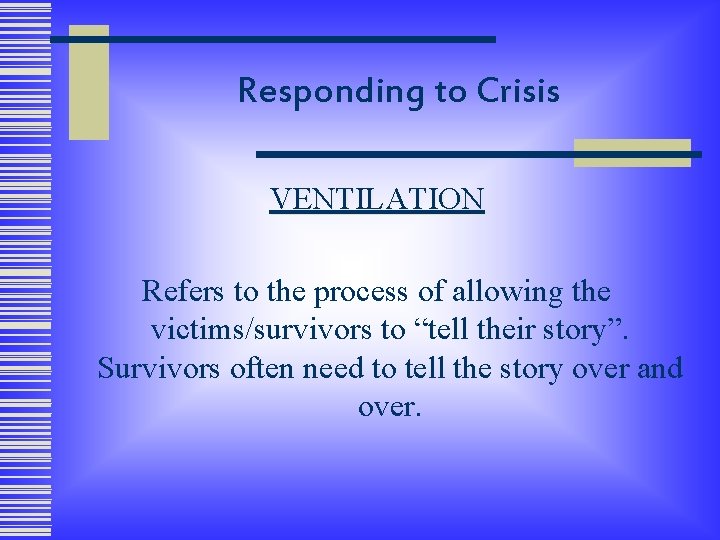 Responding to Crisis

VENTILATION

Refers to the process of allowing the victims/survivors to “tell their story”. Survivors often need to tell the story over and over.